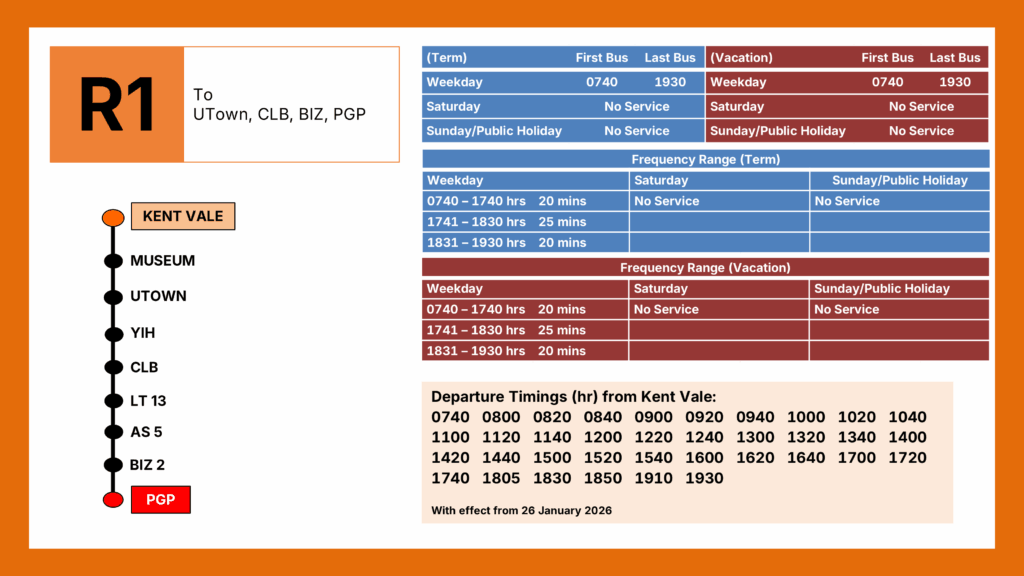 R1

To
UTown, CLB, BIZ, PGP

KENT VALE
MUSEUM
UTOWN
YIH
CLB
LT 13
AS 5
BIZ 2
PGP

| (Term) | First Bus | Last Bus |
|---|---|---|
| Weekday | 0740 | 1930 |
| Saturday | No Service | |
| Sunday/Public Holiday | No Service | |

| (Vacation) | First Bus | Last Bus |
|---|---|---|
| Weekday | 0740 | 1930 |
| Saturday | No Service | |
| Sunday/Public Holiday | No Service | |

Frequency Range (Term)

| Weekday | Saturday | Sunday/Public Holiday |
|---|---|---|
| 0740 – 1740 hrs 20 mins | No Service | No Service |
| 1741 – 1830 hrs 25 mins | | |
| 1831 – 1930 hrs 20 mins | | |

Frequency Range (Vacation)

| Weekday | Saturday | Sunday/Public Holiday |
|---|---|---|
| 0740 – 1740 hrs 20 mins | No Service | No Service |
| 1741 – 1830 hrs 25 mins | | |
| 1831 – 1930 hrs 20 mins | | |

Departure Timings (hr) from Kent Vale:
0740 0800 0820 0840 0900 0920 0940 1000 1020 1040
1100 1120 1140 1200 1220 1240 1300 1320 1340 1400
1420 1440 1500 1520 1540 1600 1620 1640 1700 1720
1740 1805 1830 1850 1910 1930

With effect from 26 January 2026